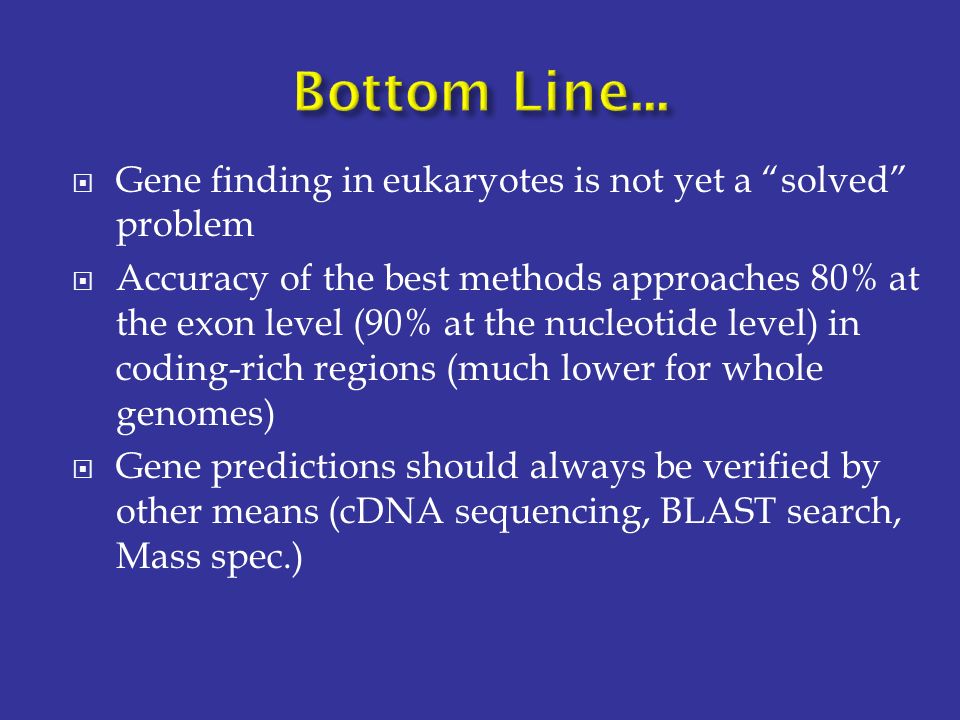 Bottom Line…

Gene finding in eukaryotes is not yet a “solved” problem

Accuracy of the best methods approaches 80% at the exon level (90% at the nucleotide level) in coding-rich regions (much lower for whole genomes)

Gene predictions should always be verified by other means (cDNA sequencing, BLAST search, Mass spec.)